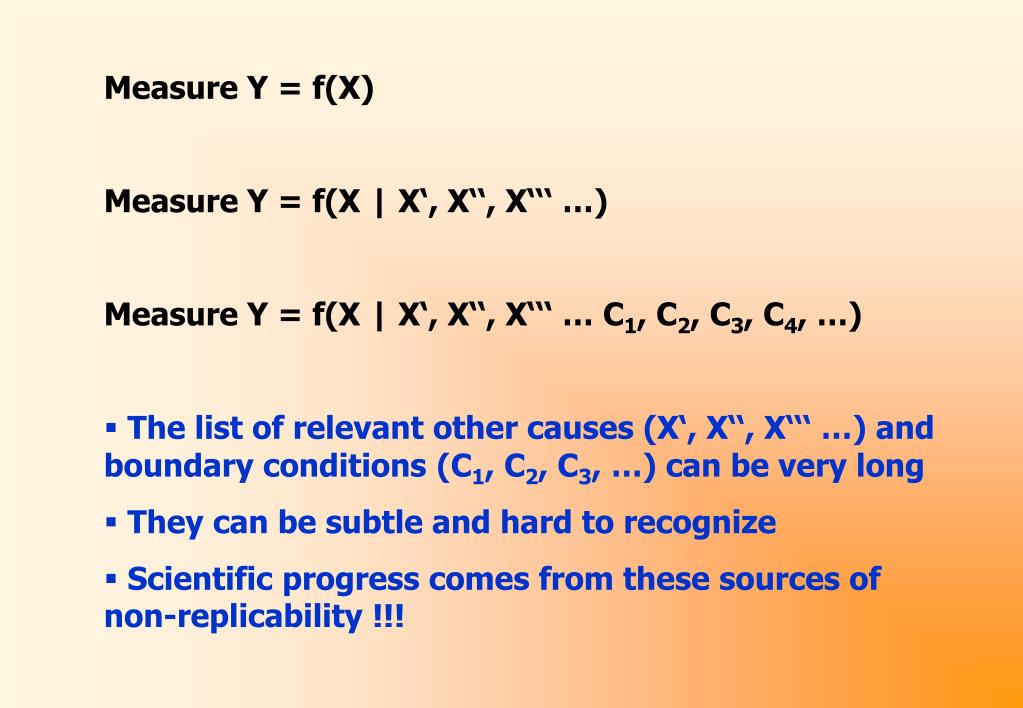 Measure Y = f(X)

Measure Y = f(X | X‘, X‘‘, X‘‘‘ …)

Measure Y = f(X | X‘, X‘‘, X‘‘‘ … $C_1$, $C_2$, $C_3$, $C_4$, …)

▪ The list of relevant other causes (X‘, X‘‘, X‘‘‘ …) and boundary conditions ($C_1$, $C_2$, $C_3$, …) can be very long

▪ They can be subtle and hard to recognize

▪ Scientific progress comes from these sources of non-replicability !!!